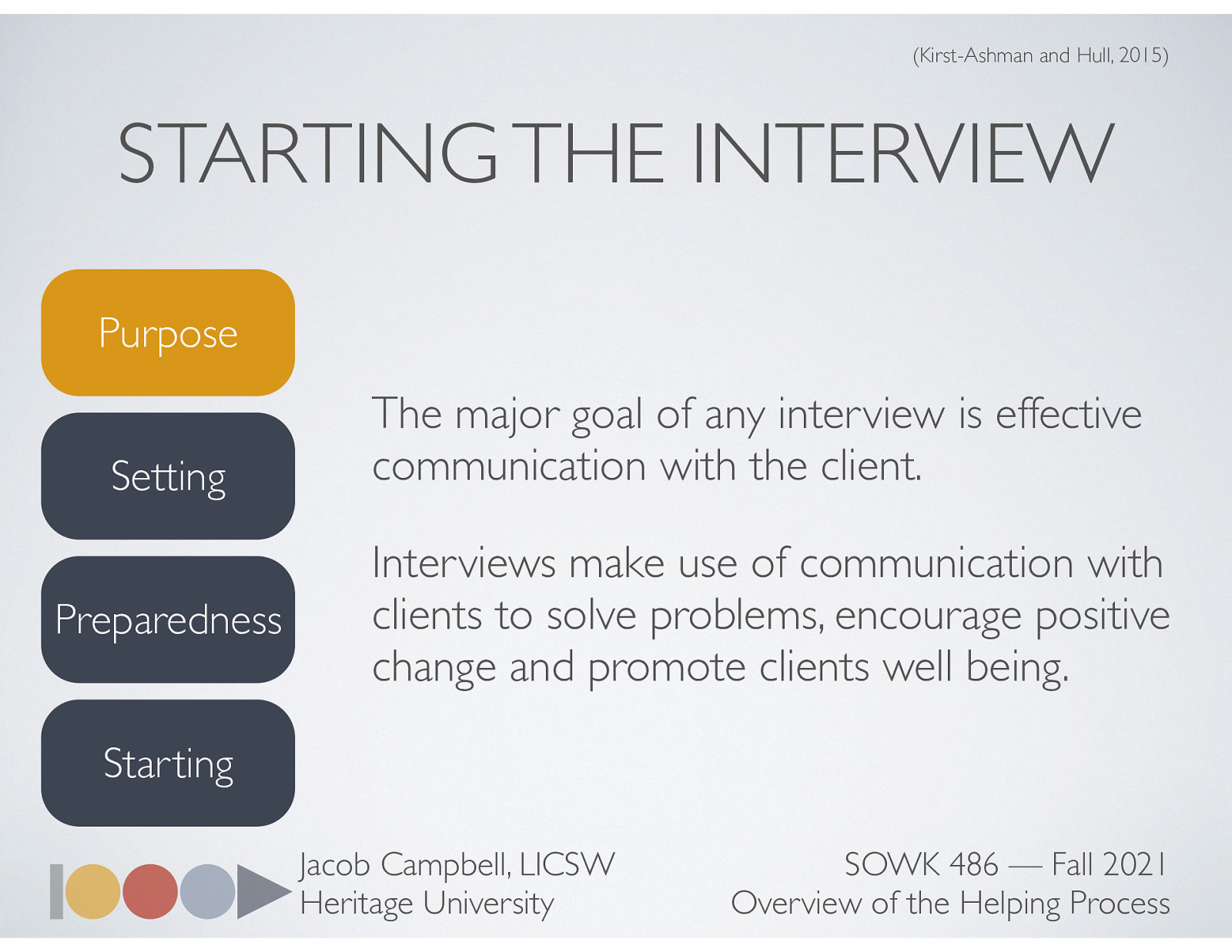 (Kirst-Ashman and Hull, 2015)

STARTING THE INTERVIEW

Purpose

Setting

Preparedness

Starting

The major goal of any interview is effective communication with the client.

Interviews make use of communication with clients to solve problems, encourage positive change and promote clients well being.

Jacob Campbell, LICSW
Heritage University

SOWK 486 — Fall 2021
Overview of the Helping Process